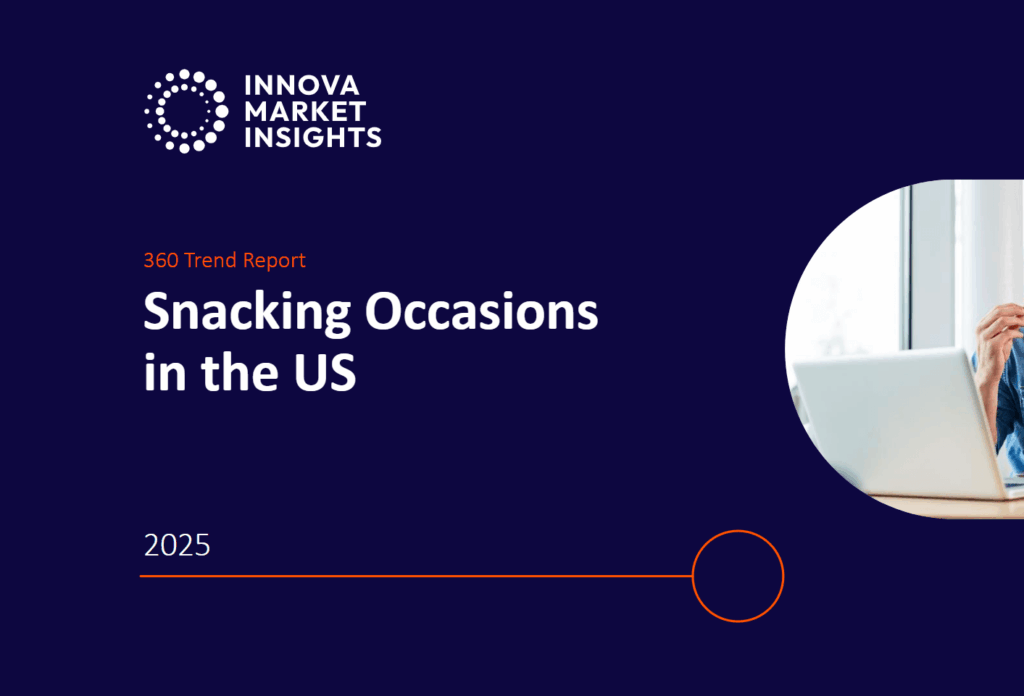 INNOVA MARKET INSIGHTS

360 Trend Report

Snacking Occasions in the US

2025